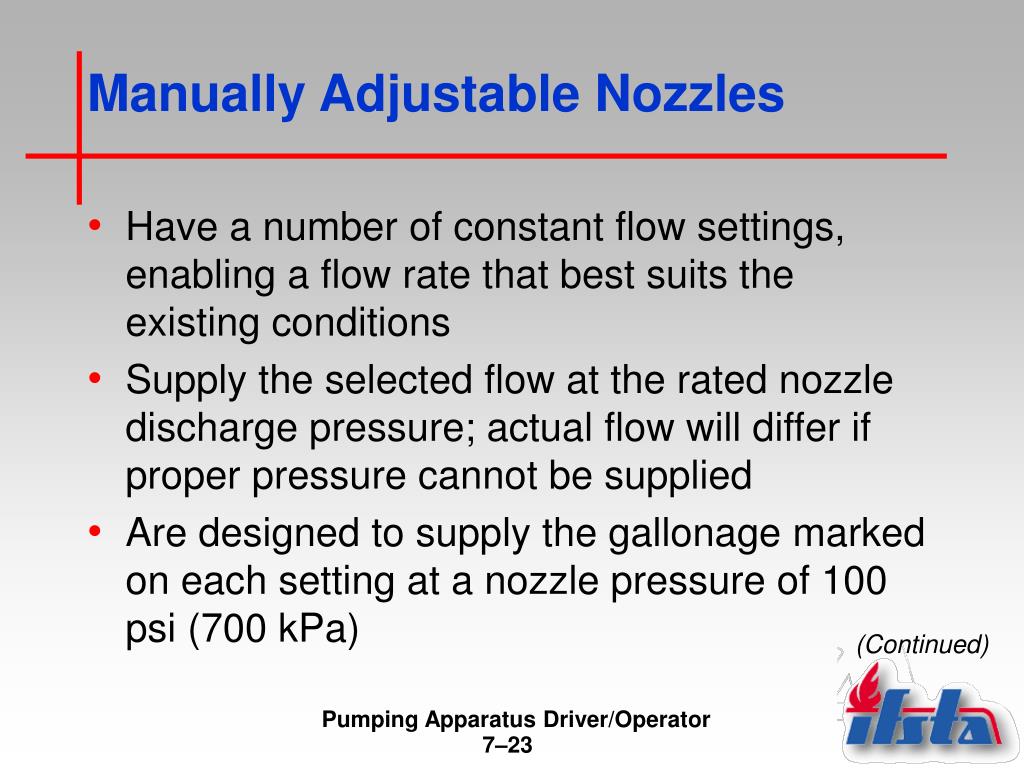 Manually Adjustable Nozzles

• Have a number of constant flow settings, enabling a flow rate that best suits the existing conditions
• Supply the selected flow at the rated nozzle discharge pressure; actual flow will differ if proper pressure cannot be supplied
• Are designed to supply the gallonage marked on each setting at a nozzle pressure of 100 psi (700 kPa)

(Continued)

Pumping Apparatus Driver/Operator
7–23

ifsta